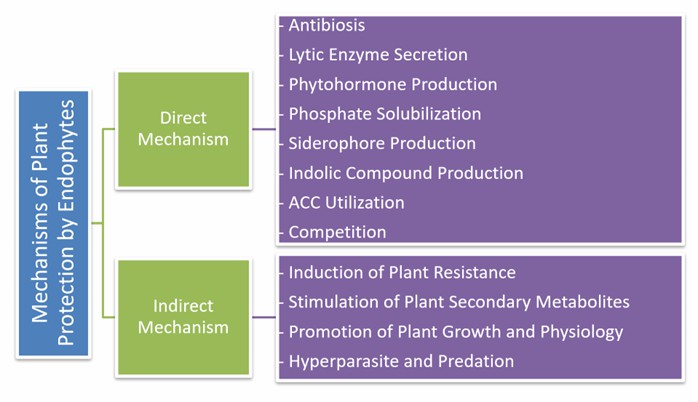 Mechanisms of Plant Protection by Endophytes

Direct Mechanism

- Antibiosis
- Lytic Enzyme Secretion
- Phytohormone Production
- Phosphate Solubilization
- Siderophore Production
- Indolic Compound Production
- ACC Utilization
- Competition

Indirect Mechanism

- Induction of Plant Resistance
- Stimulation of Plant Secondary Metabolites
- Promotion of Plant Growth and Physiology
- Hyperparasite and Predation